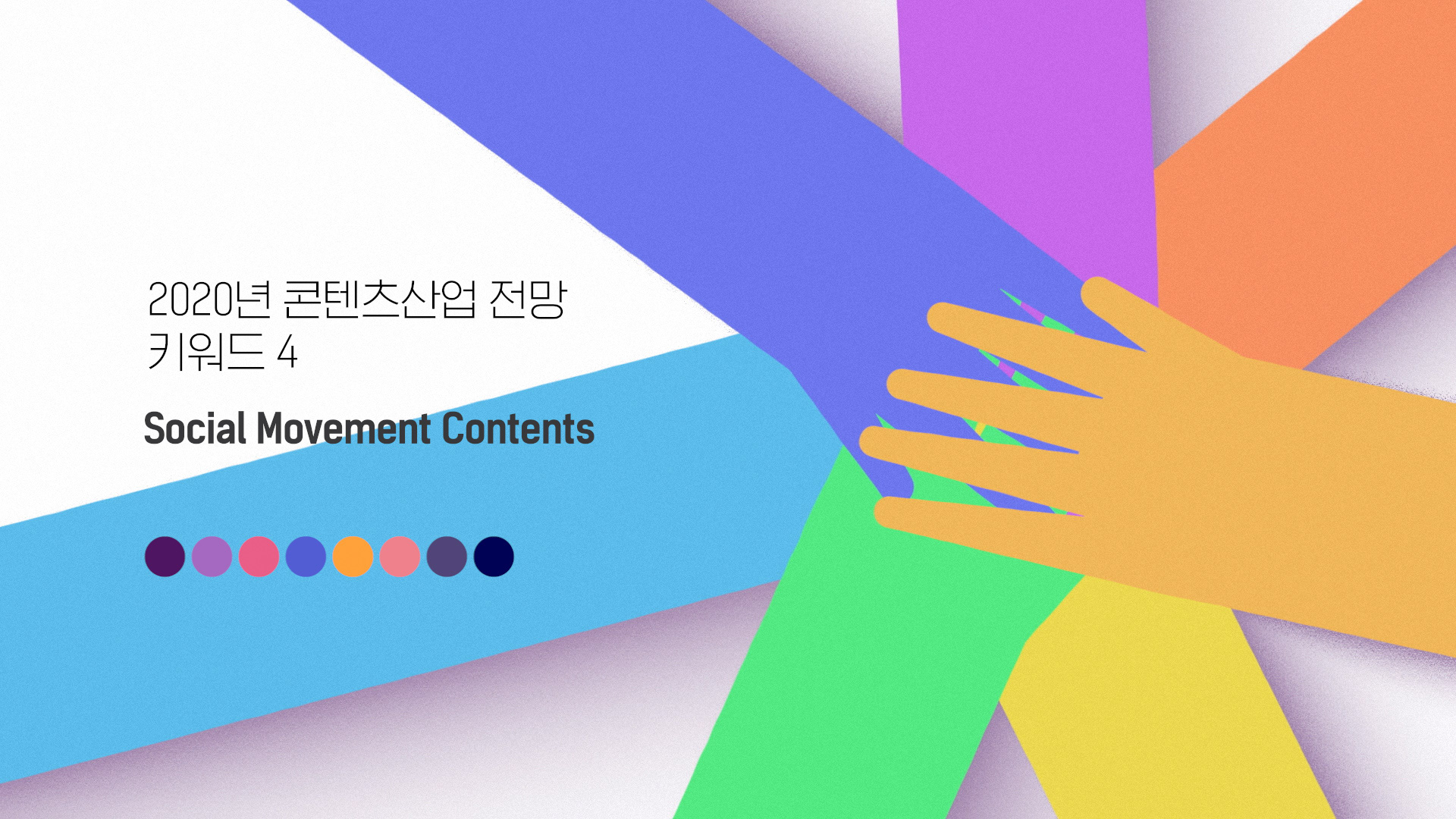 2020년 콘텐츠산업 전망
키워드 4

Social Movement Contents